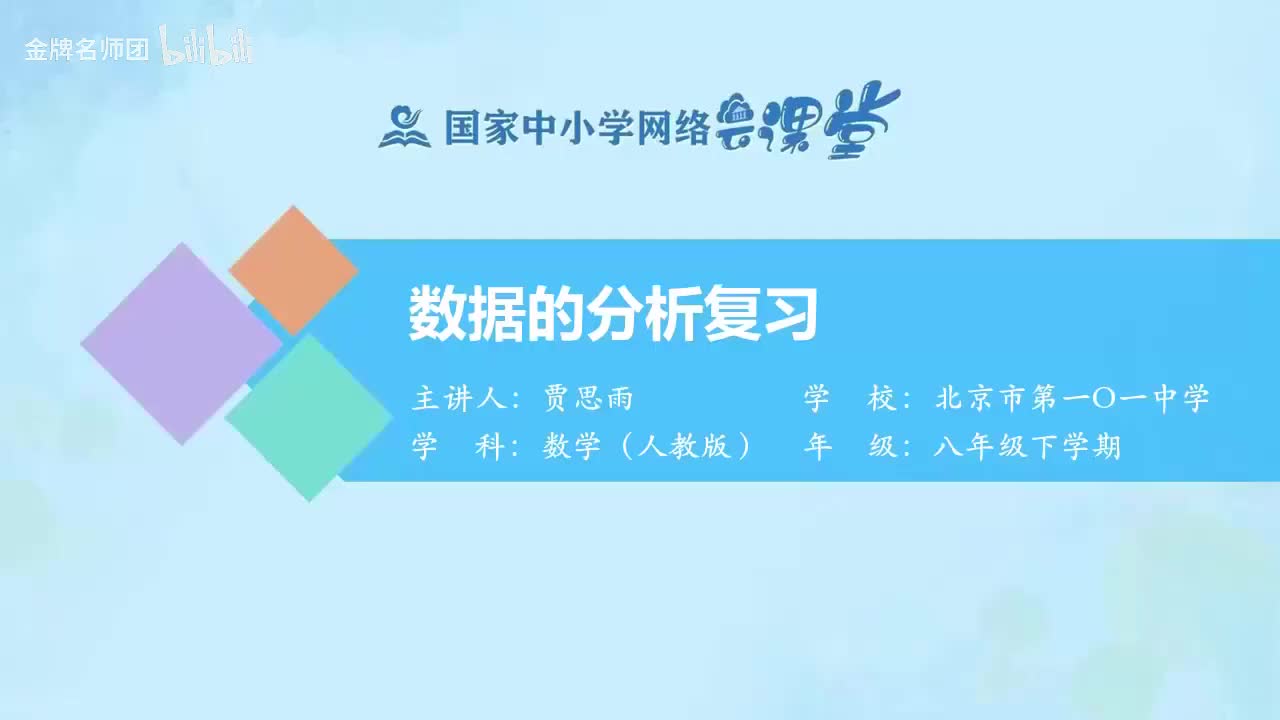 金牌名师团 bilibili

国家中小学网络云课堂

数据的分析复习

主讲人：贾思雨　　学　校：北京市第一〇一中学
学　科：数学（人教版）　年　级：八年级下学期